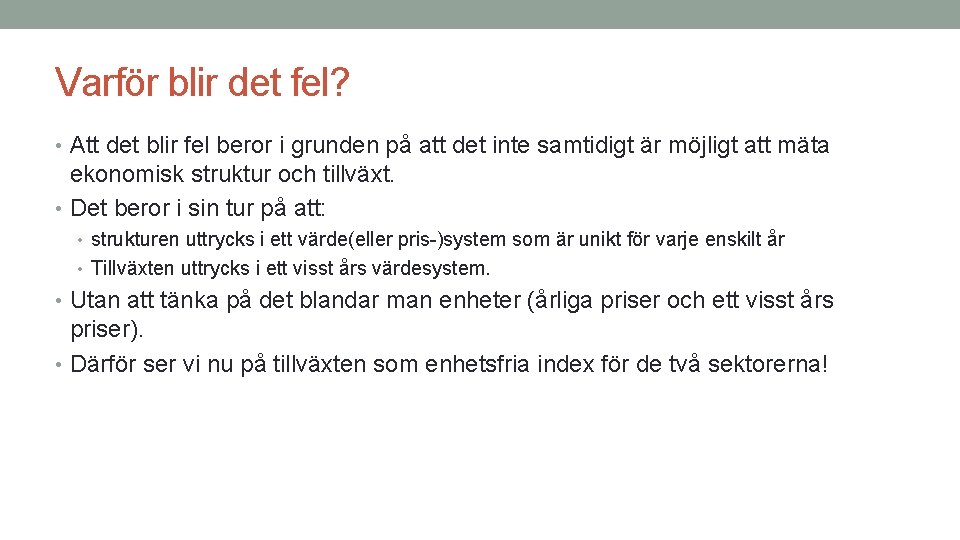 Varför blir det fel?

• Att det blir fel beror i grunden på att det inte samtidigt är möjligt att mäta ekonomisk struktur och tillväxt.
• Det beror i sin tur på att:
  • strukturen uttrycks i ett värde(eller pris-)system som är unikt för varje enskilt år
  • Tillväxten uttrycks i ett visst års värdesystem.
• Utan att tänka på det blandar man enheter (årliga priser och ett visst års priser).
• Därför ser vi nu på tillväxten som enhetsfria index för de två sektorerna!